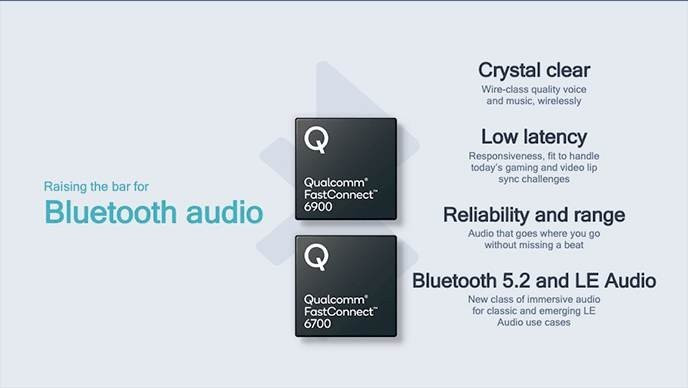 Raising the bar for
Bluetooth audio

Qualcomm® FastConnect™ 6900

Qualcomm® FastConnect™ 6700

Crystal clear
Wire-class quality voice and music, wirelessly

Low latency
Responsiveness, fit to handle today's gaming and video lip sync challenges

Reliability and range
Audio that goes where you go without missing a beat

Bluetooth 5.2 and LE Audio
New class of immersive audio for classic and emerging LE Audio use cases